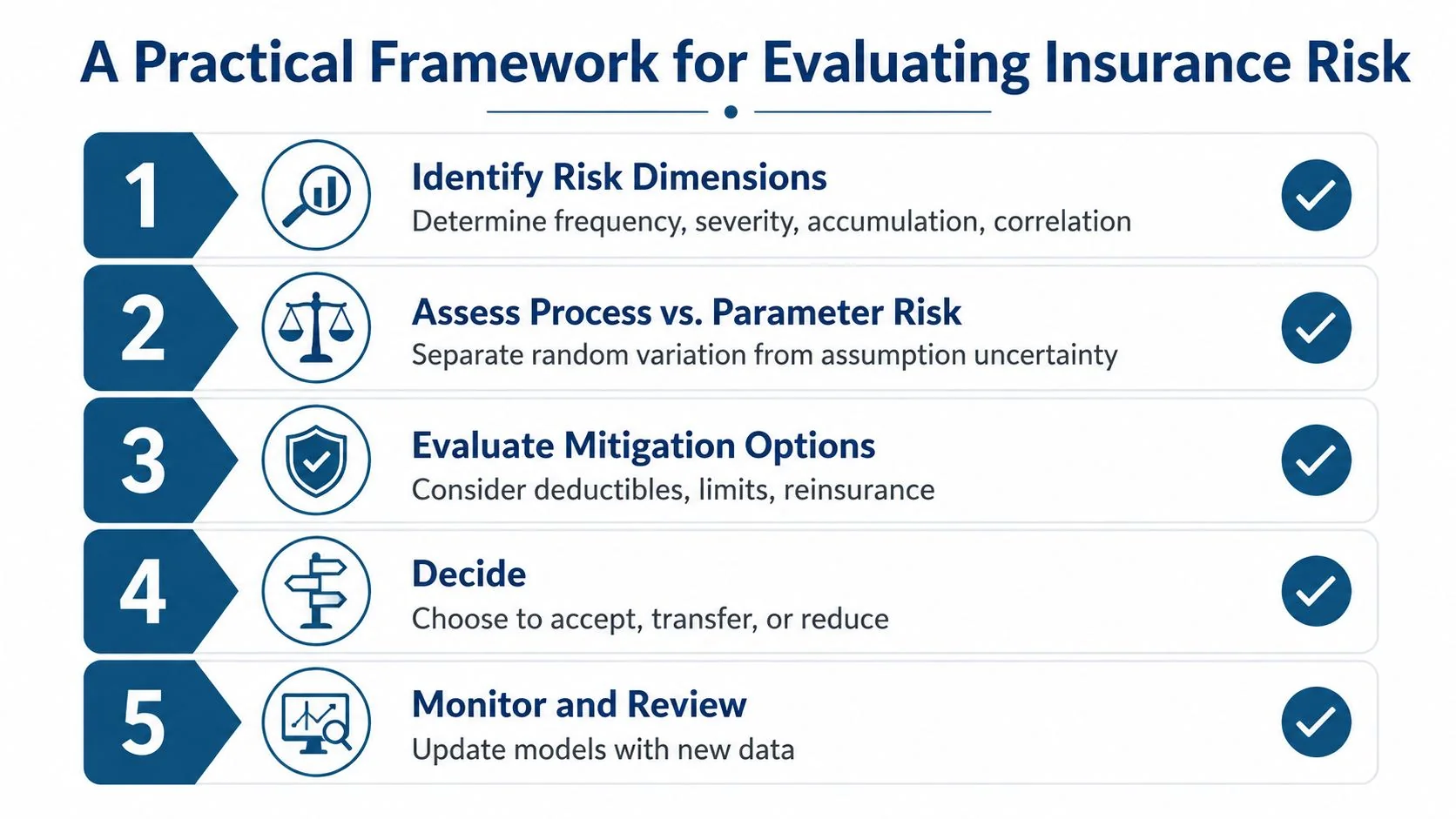 A Practical Framework for Evaluating Insurance Risk

1
Identify Risk Dimensions
Determine frequency, severity, accumulation, correlation

2
Assess Process vs. Parameter Risk
Separate random variation from assumption uncertainty

3
Evaluate Mitigation Options
Consider deductibles, limits, reinsurance

4
Decide
Choose to accept, transfer, or reduce

5
Monitor and Review
Update models with new data